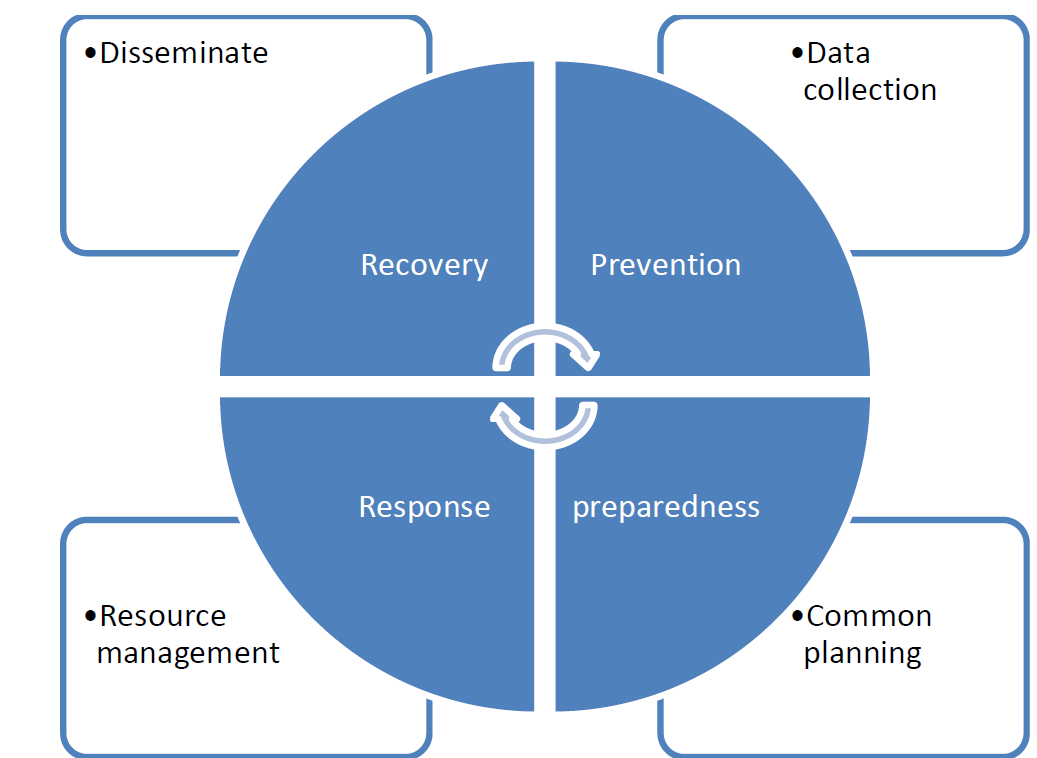 •Disseminate

•Data collection

Recovery

Prevention

Response

preparedness

•Resource management

•Common planning